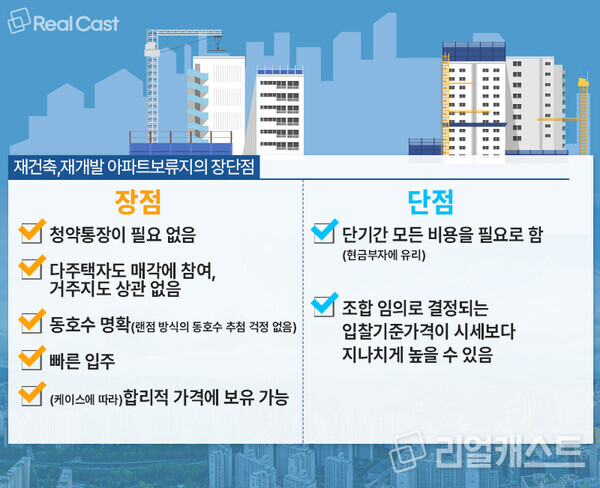 Real Cast

재건축,재개발 아파트보류지의 장단점

장점

청약통장이 필요 없음

다주택자도 매각에 참여, 거주지도 상관 없음

동호수 명확(랜점 방식의 동호수 추첨 걱정 없음)

빠른 입주

(케이스에 따라)합리적 가격에 보유 가능

단점

단기간 모든 비용을 필요로 함 (현금부자에 유리)

조합 임의로 결정되는 입찰기준가격이 시세보다 지나치게 높을 수 있음

리얼캐스트